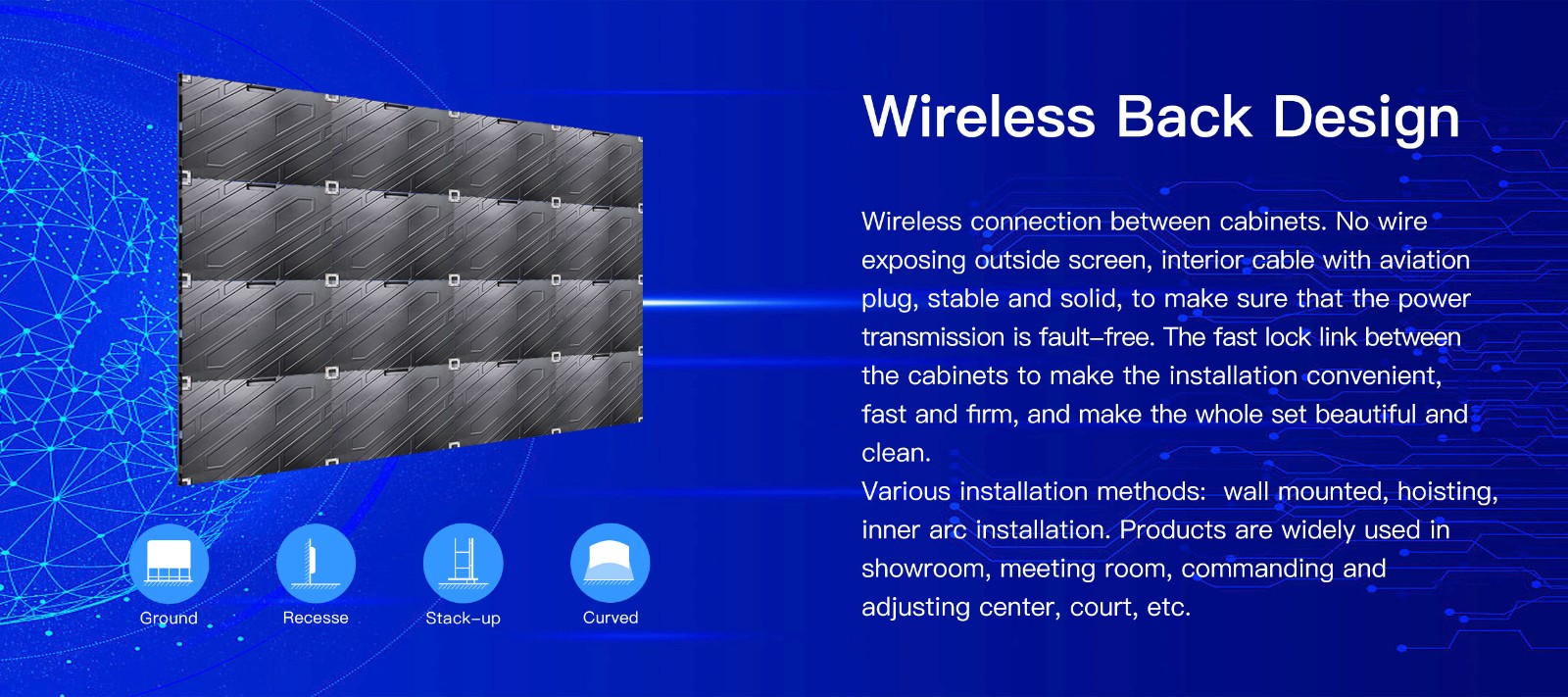 Ground

Recesse

Stack-up

Curved

Wireless Back Design

Wireless connection between cabinets. No wire exposing outside screen, interior cable with aviation plug, stable and solid, to make sure that the power transmission is fault-free. The fast lock link between the cabinets to make the installation convenient, fast and firm, and make the whole set beautiful and clean.
Various installation methods: wall mounted, hoisting, inner arc installation. Products are widely used in showroom, meeting room, commanding and adjusting center, court, etc.